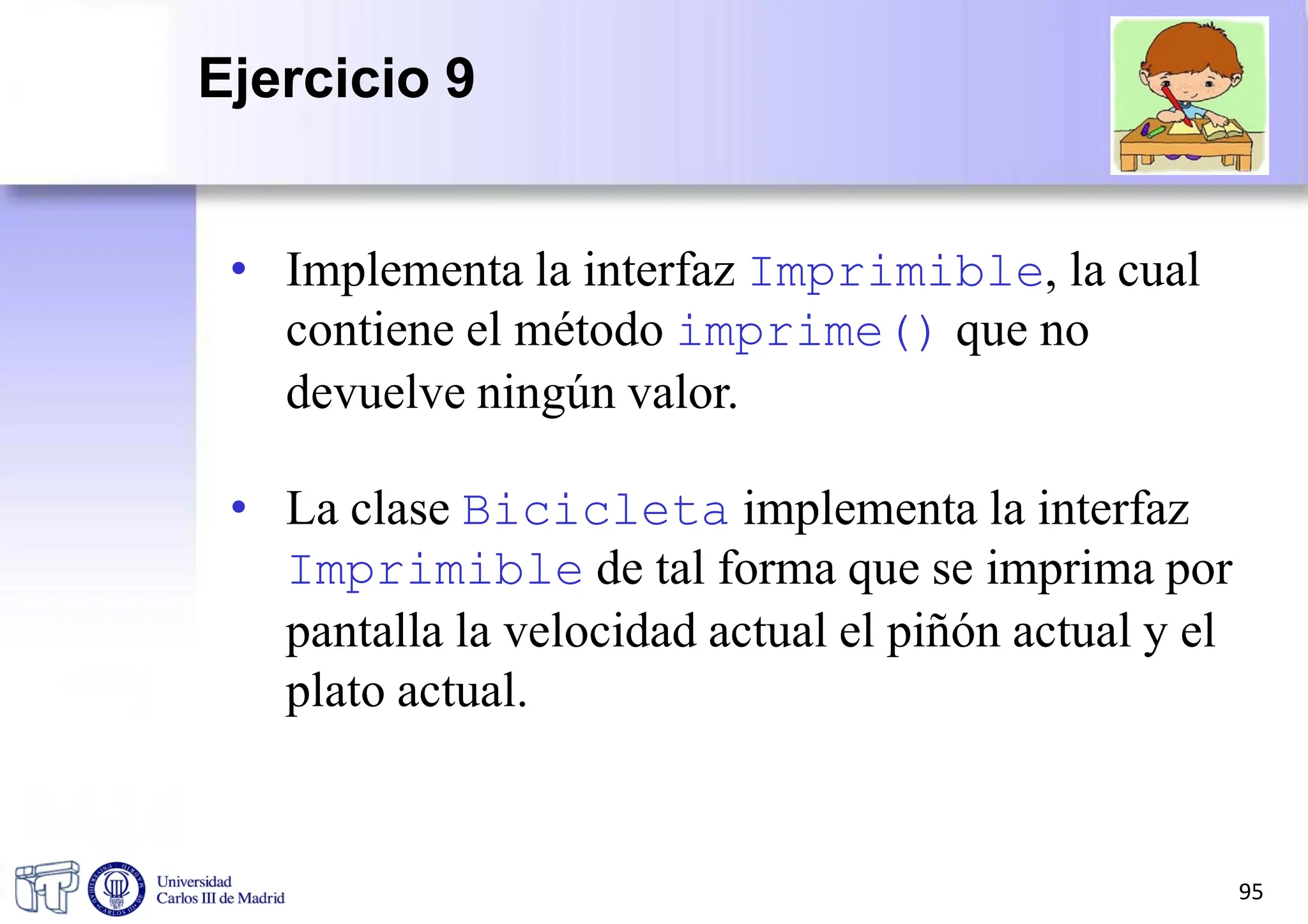 Ejercicio 9

• Implementa la interfaz Imprimible, la cual contiene el método imprime() que no devuelve ningún valor.

• La clase Bicicleta implementa la interfaz Imprimible de tal forma que se imprima por pantalla la velocidad actual el piñón actual y el plato actual.

Universidad Carlos III de Madrid

95